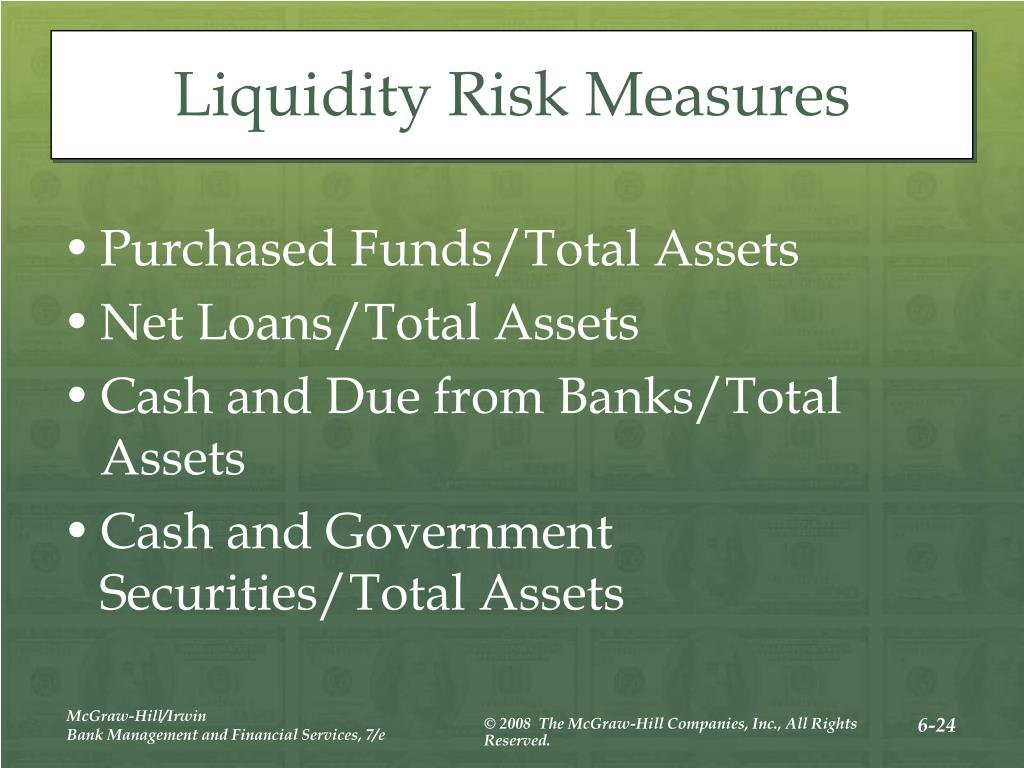 Liquidity Risk Measures

• Purchased Funds/Total Assets
• Net Loans/Total Assets
• Cash and Due from Banks/Total Assets
• Cash and Government Securities/Total Assets

McGraw-Hill/Irwin
Bank Management and Financial Services, 7/e

© 2008 The McGraw-Hill Companies, Inc., All Rights Reserved.

6-24